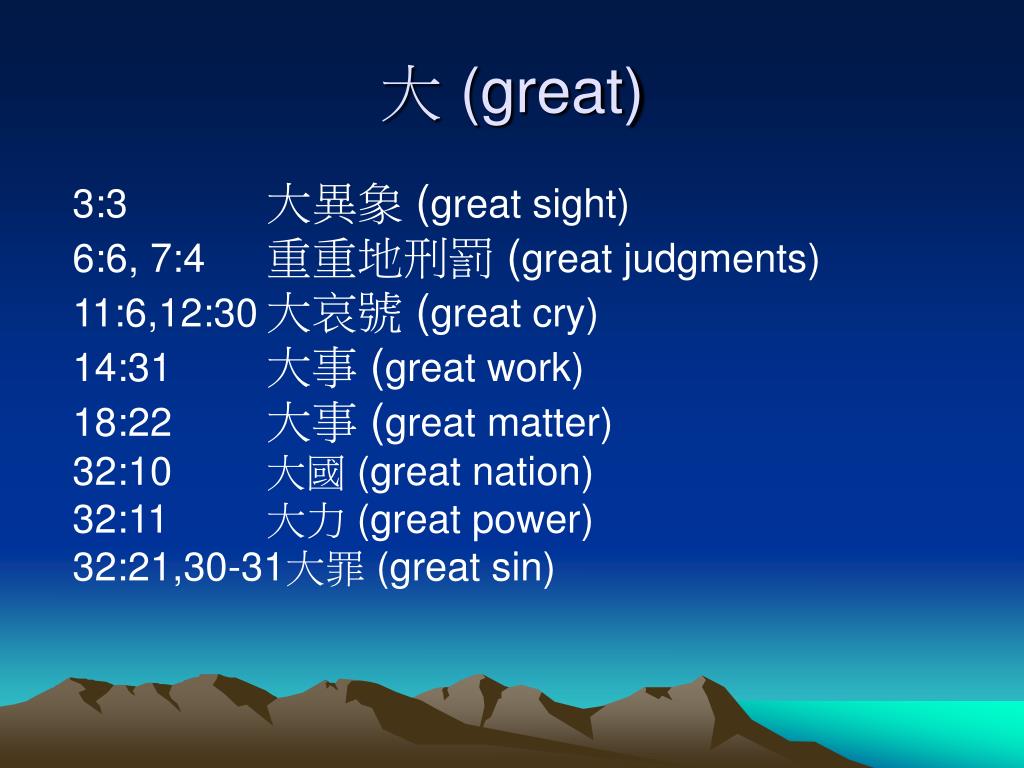 大 (great)

3:3 大異象 (great sight)
6:6, 7:4 重重地刑罰 (great judgments)
11:6,12:30 大哀號 (great cry)
14:31 大事 (great work)
18:22 大事 (great matter)
32:10 大國 (great nation)
32:11 大力 (great power)
32:21,30-31大罪 (great sin)